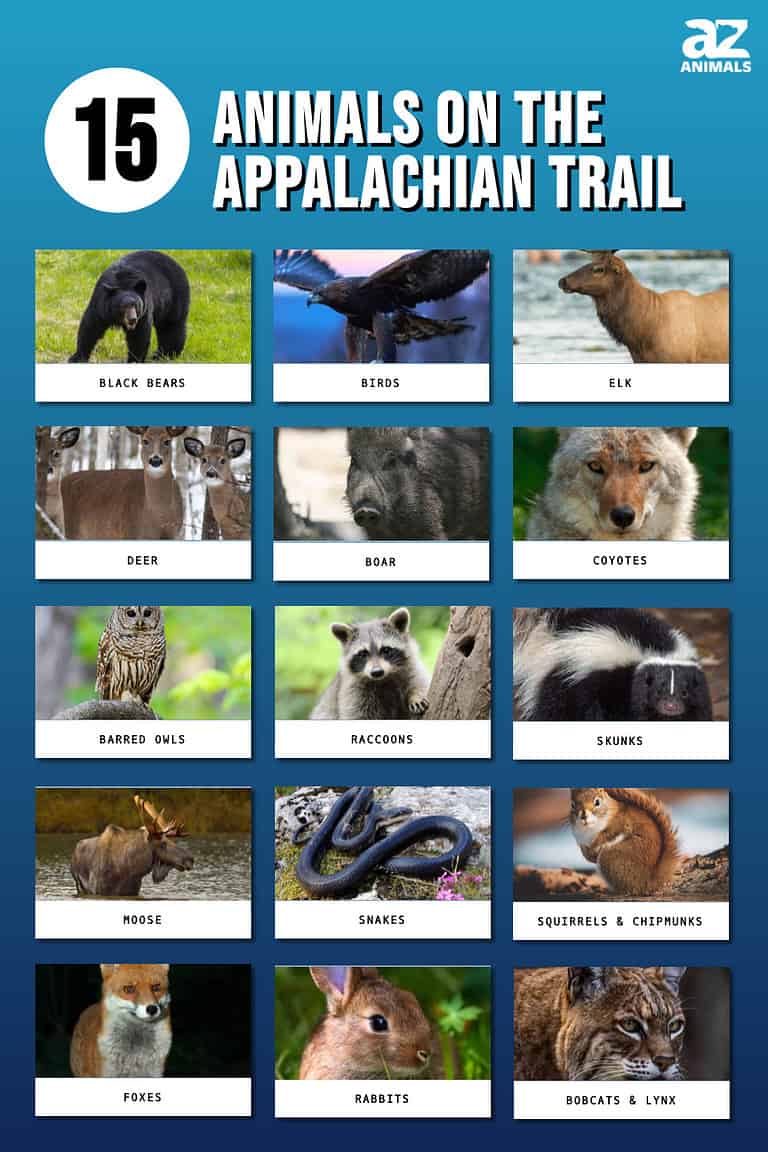 az ANIMALS

15

ANIMALS ON THE APPALACHIAN TRAIL

BLACK BEARS

BIRDS

ELK

DEER

BOAR

COYOTES

BARRED OWLS

RACCOONS

SKUNKS

MOOSE

SNAKES

SQUIRRELS & CHIPMUNKS

FOXES

RABBITS

BOBCATS & LYNX